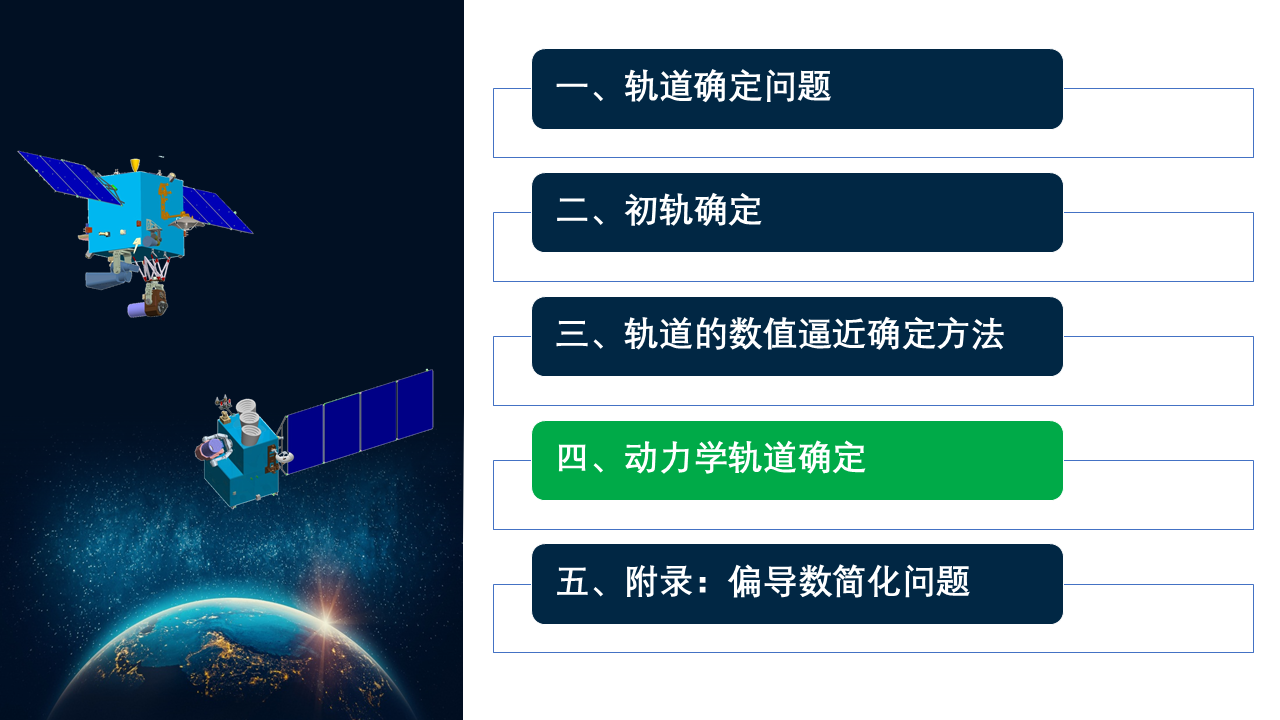 一、轨道确定问题

二、初轨确定

三、轨道的数值逼近确定方法

四、动力学轨道确定

五、附录：偏导数简化问题